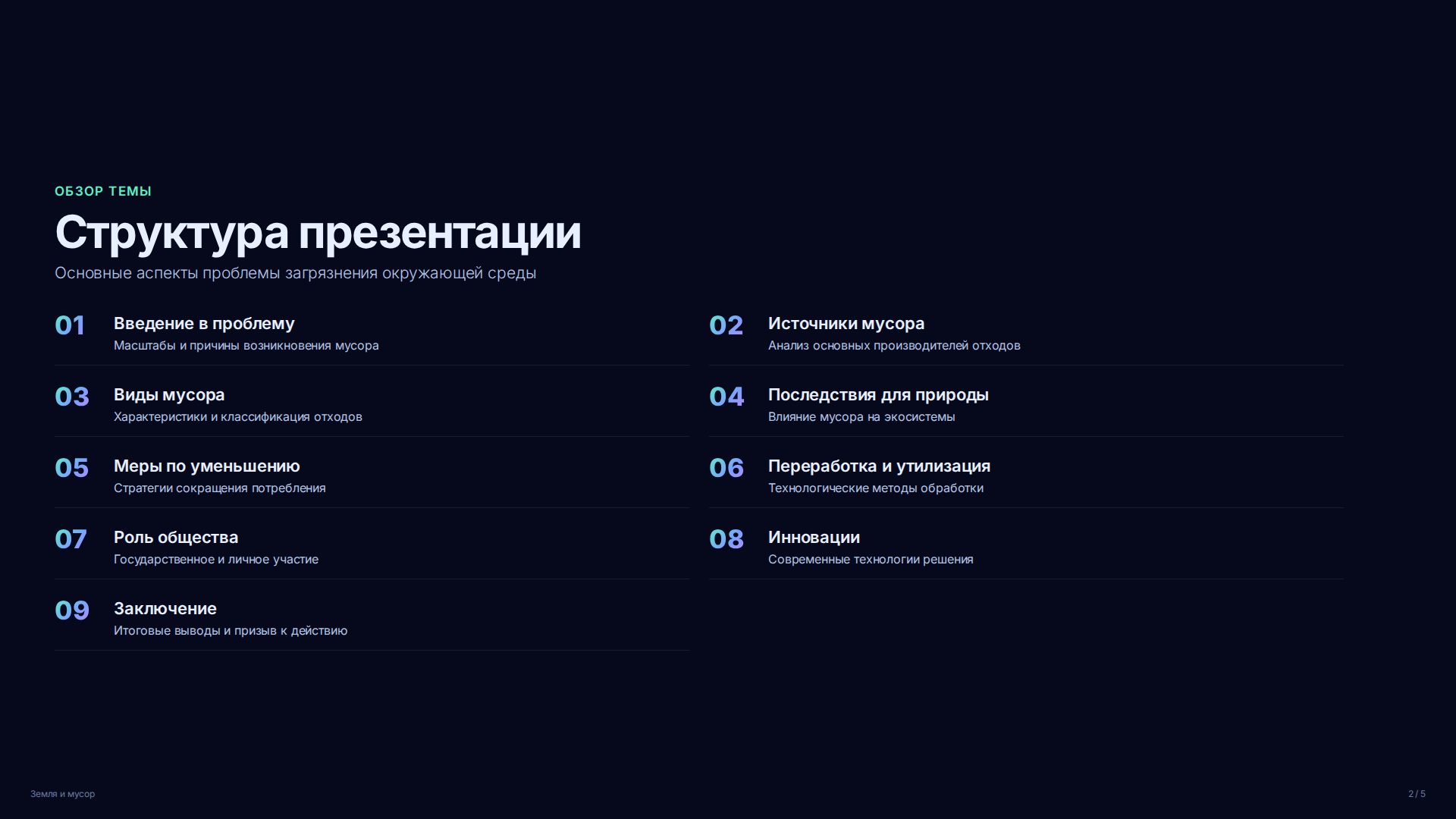 ОБЗОР ТЕМЫ

Структура презентации

Основные аспекты проблемы загрязнения окружающей среды

01
Введение в проблему
Масштабы и причины возникновения мусора

02
Источники мусора
Анализ основных производителей отходов

03
Виды мусора
Характеристики и классификация отходов

04
Последствия для природы
Влияние мусора на экосистемы

05
Меры по уменьшению
Стратегии сокращения потребления

06
Переработка и утилизация
Технологические методы обработки

07
Роль общества
Государственное и личное участие

08
Инновации
Современные технологии решения

09
Заключение
Итоговые выводы и призыв к действию

Земля и мусор

2 / 5